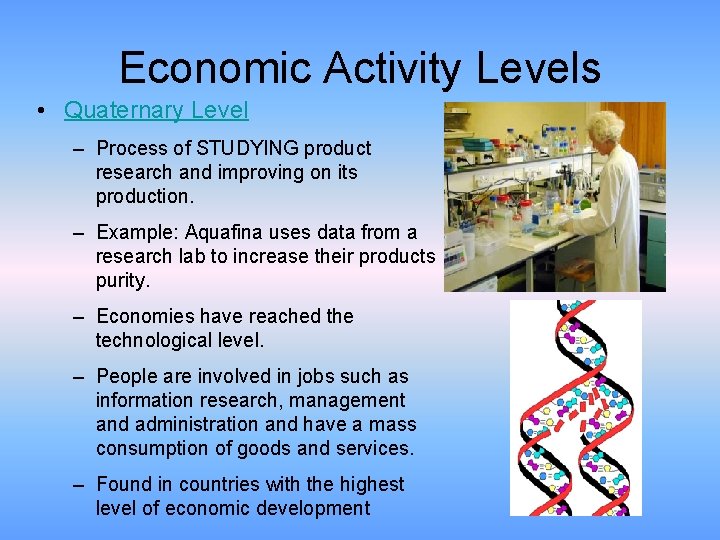 Economic Activity Levels

• Quaternary Level

– Process of STUDYING product research and improving on its production.

– Example: Aquafina uses data from a research lab to increase their products purity.

– Economies have reached the technological level.

– People are involved in jobs such as information research, management and administration and have a mass consumption of goods and services.

– Found in countries with the highest level of economic development